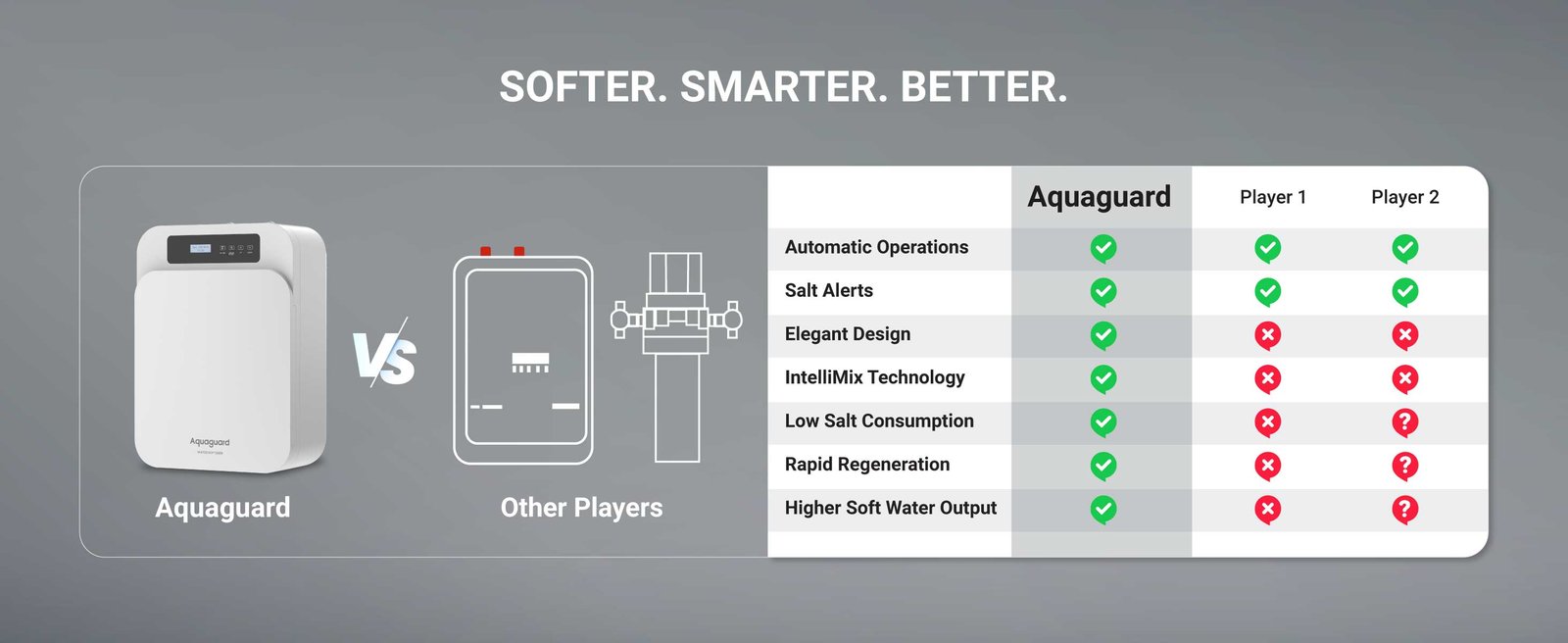 SOFTER. SMARTER. BETTER.

Aquaguard

VS

Aquaguard

Other Players

| | Aquaguard | Player 1 | Player 2 |
|---|---|---|---|
| Automatic Operations | ✓ | ✓ | ✓ |
| Salt Alerts | ✓ | ✓ | ✓ |
| Elegant Design | ✓ | ✗ | ✗ |
| IntelliMix Technology | ✓ | ✗ | ✗ |
| Low Salt Consumption | ✓ | ✗ | ? |
| Rapid Regeneration | ✓ | ✗ | ? |
| Higher Soft Water Output | ✓ | ✗ | ? |